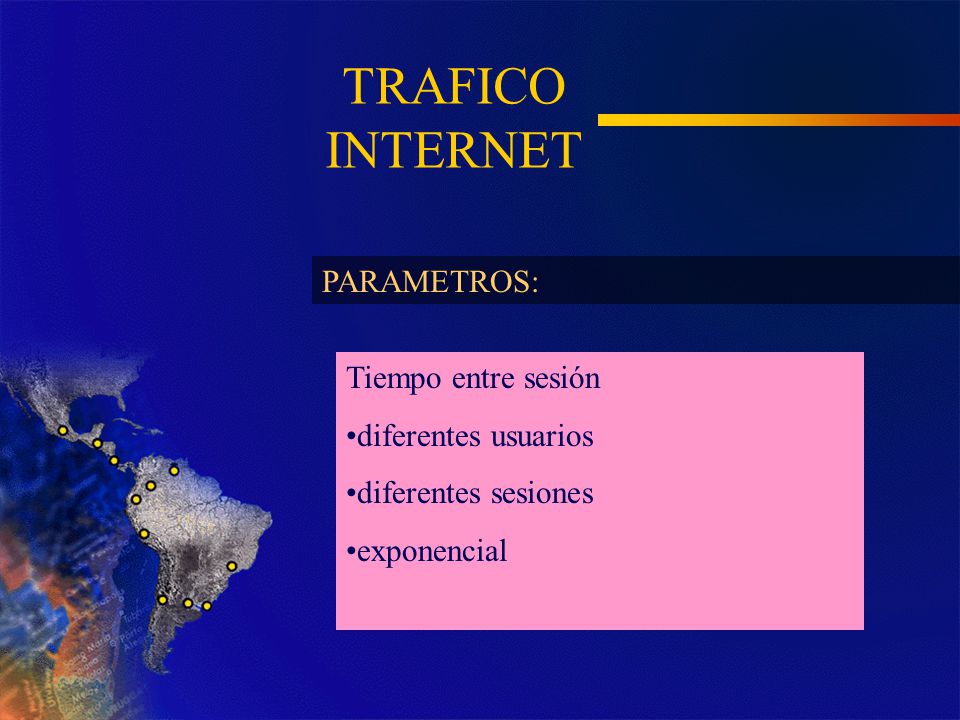 TRAFICO INTERNET

PARAMETROS:

Tiempo entre sesión

•diferentes usuarios

•diferentes sesiones

•exponencial